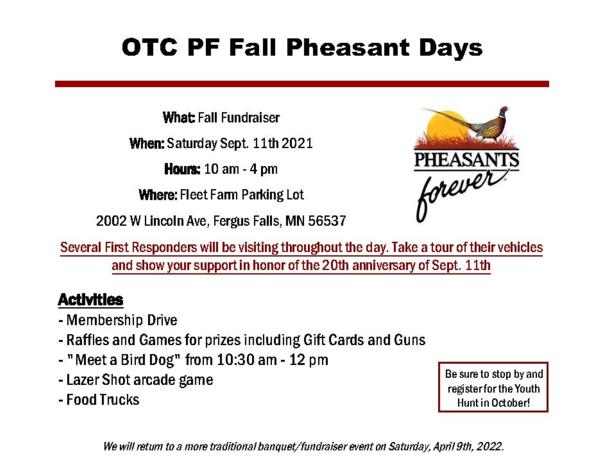 OTC PF Fall Pheasant Days

What: Fall Fundraiser

When: Saturday Sept. 11th 2021

Hours: 10 am - 4 pm

Where: Fleet Farm Parking Lot

2002 W Lincoln Ave, Fergus Falls, MN 56537

PHEASANTS forever

Several First Responders will be visiting throughout the day. Take a tour of their vehicles and show your support in honor of the 20th anniversary of Sept. 11th

Activities
- Membership Drive
- Raffles and Games for prizes including Gift Cards and Guns
- "Meet a Bird Dog" from 10:30 am - 12 pm
- Lazer Shot arcade game
- Food Trucks

Be sure to stop by and register for the Youth Hunt in October!

We will return to a more traditional banquet/fundraiser event on Saturday, April 9th, 2022.